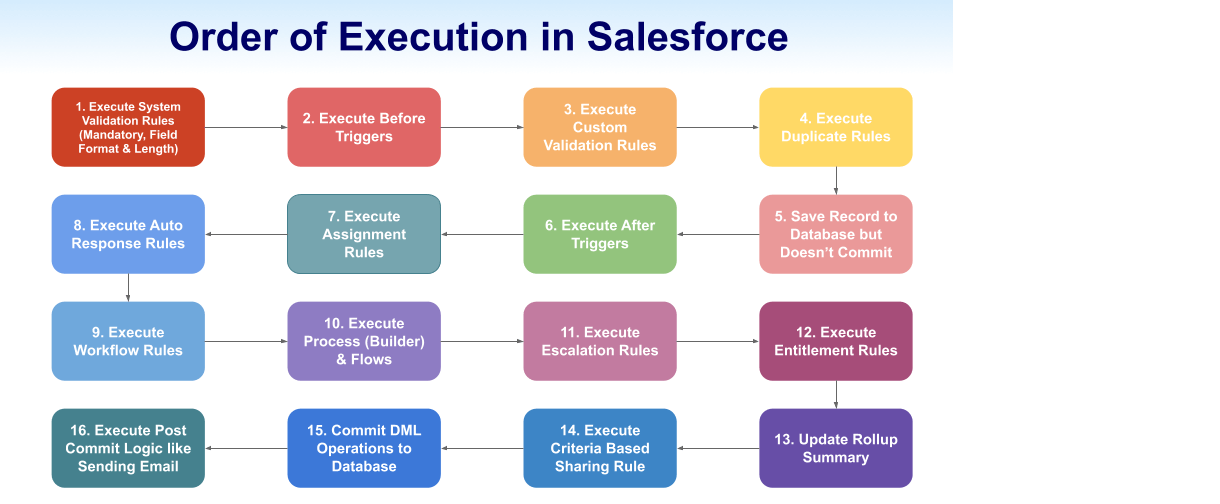 Order of Execution in Salesforce

1. Execute System Validation Rules (Mandatory, Field Format & Length)

2. Execute Before Triggers

3. Execute Custom Validation Rules

4. Execute Duplicate Rules

5. Save Record to Database but Doesn't Commit

6. Execute After Triggers

7. Execute Assignment Rules

8. Execute Auto Response Rules

9. Execute Workflow Rules

10. Execute Process (Builder) & Flows

11. Execute Escalation Rules

12. Execute Entitlement Rules

13. Update Rollup Summary

14. Execute Criteria Based Sharing Rule

15. Commit DML Operations to Database

16. Execute Post Commit Logic like Sending Email